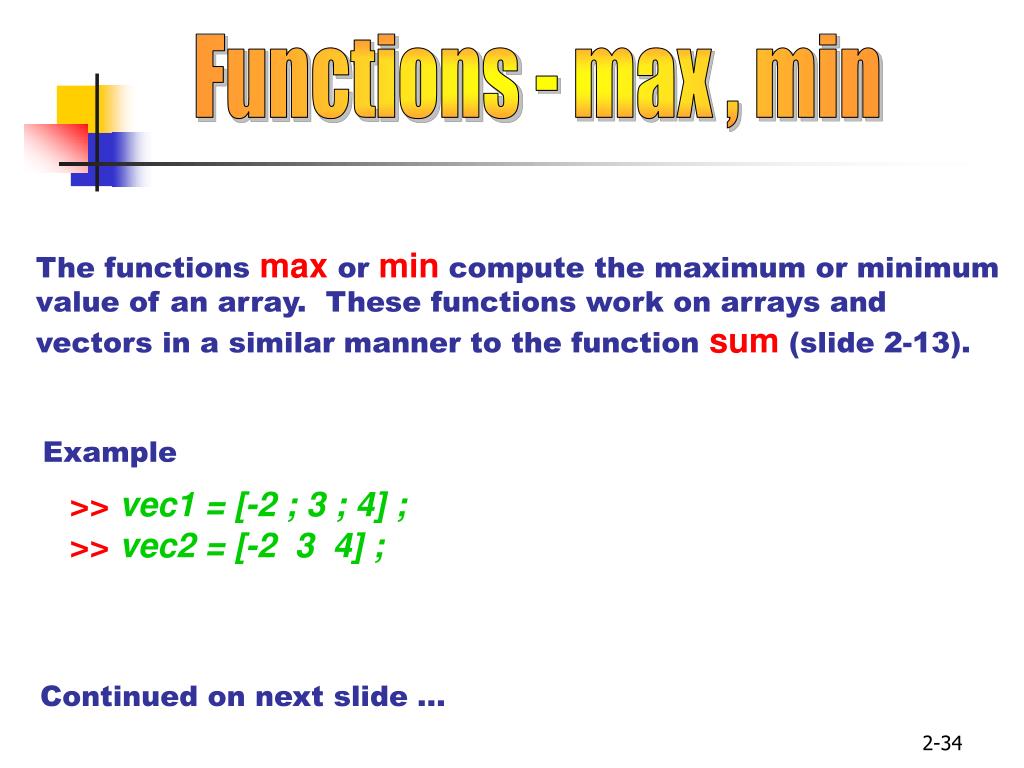 Functions - max , min

The functions max or min compute the maximum or minimum value of an array. These functions work on arrays and vectors in a similar manner to the function sum (slide 2-13).

Example

>> vec1 = [-2 ; 3 ; 4] ;
>> vec2 = [-2 3 4] ;

Continued on next slide ...

2-34